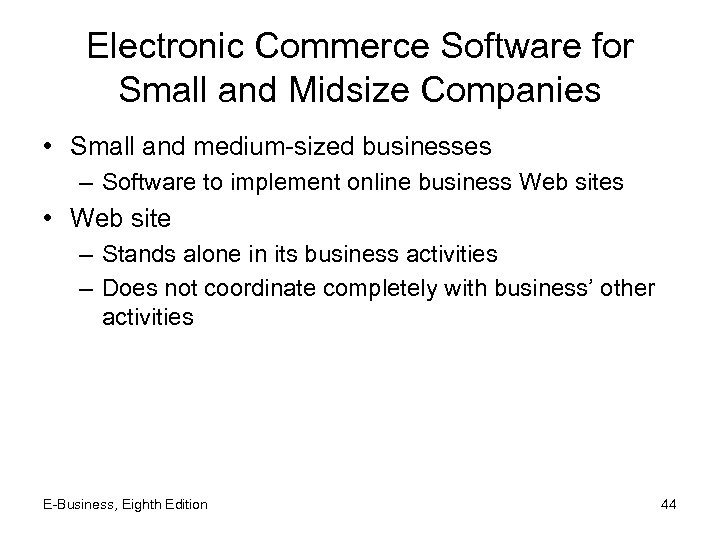 Electronic Commerce Software for Small and Midsize Companies

• Small and medium-sized businesses
– Software to implement online business Web sites
• Web site
– Stands alone in its business activities
– Does not coordinate completely with business' other activities

E-Business, Eighth Edition

44